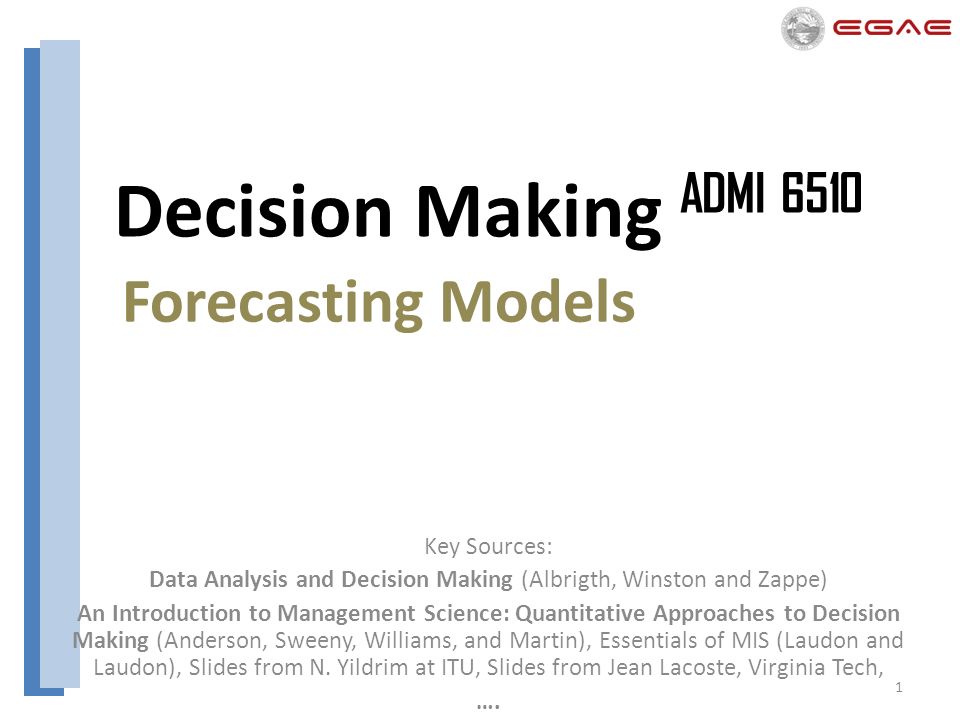 EGAE

Decision Making ADMI 6510

Forecasting Models

Key Sources:
Data Analysis and Decision Making (Albrigth, Winston and Zappe)
An Introduction to Management Science: Quantitative Approaches to Decision Making (Anderson, Sweeny, Williams, and Martin), Essentials of MIS (Laudon and Laudon), Slides from N. Yildrim at ITU, Slides from Jean Lacoste, Virginia Tech, ….

1